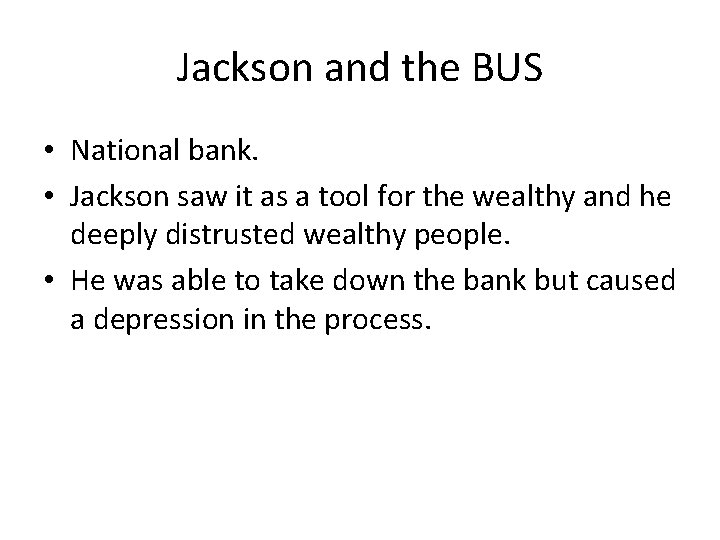 Jackson and the BUS

• National bank.
• Jackson saw it as a tool for the wealthy and he deeply distrusted wealthy people.
• He was able to take down the bank but caused a depression in the process.